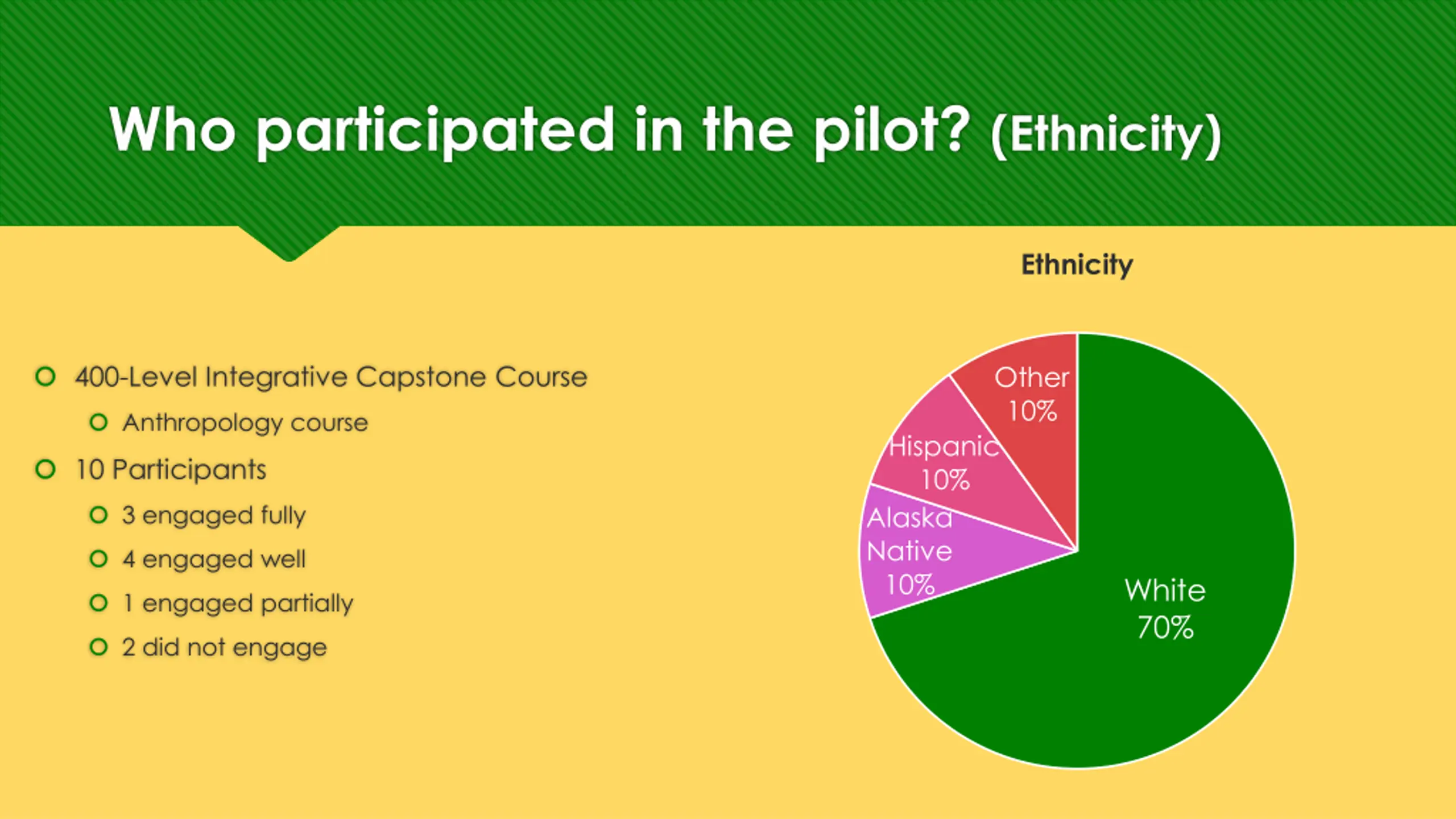 Who participated in the pilot? (Ethnicity)

400-Level Integrative Capstone Course
Anthropology course
10 Participants
3 engaged fully
4 engaged well
1 engaged partially
2 did not engage

Ethnicity

Other 10%
Hispanic 10%
Alaska Native 10%
White 70%